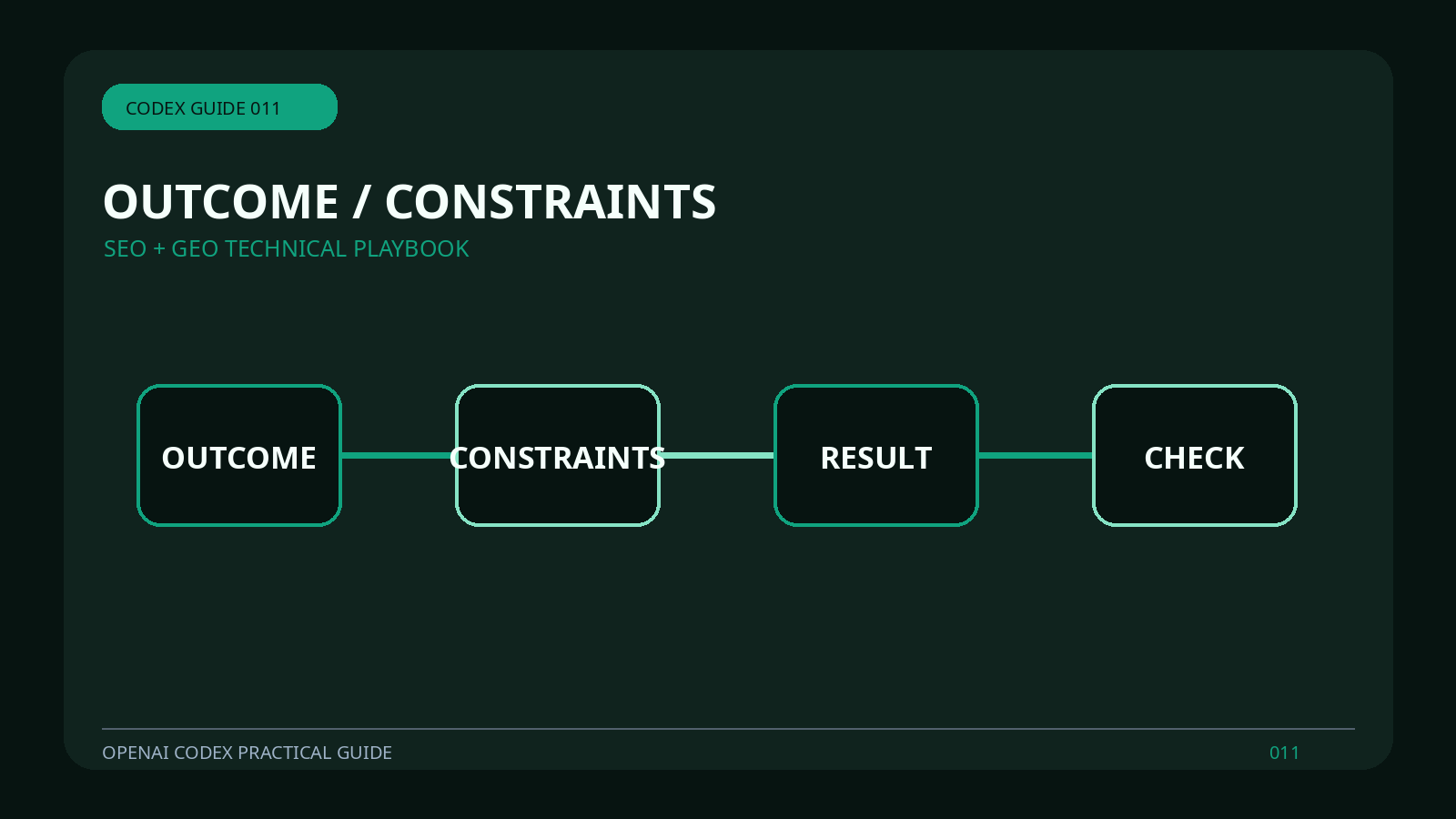 CODEX GUIDE 011

OUTCOME / CONSTRAINTS

SEO + GEO TECHNICAL PLAYBOOK

OUTCOME

CONSTRAINTS

RESULT

CHECK

OPENAI CODEX PRACTICAL GUIDE

011